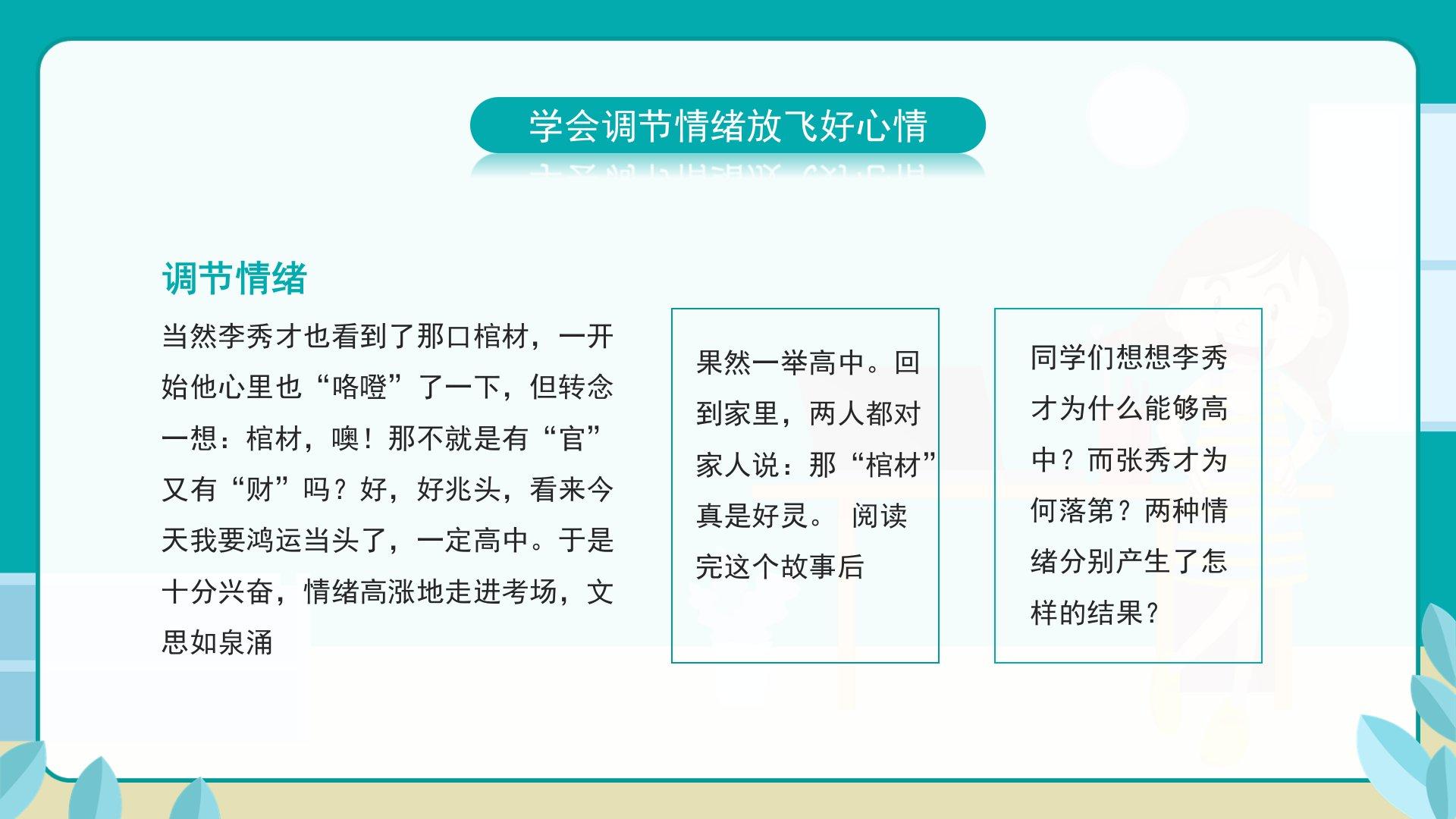 学会调节情绪放飞好心情

调节情绪

当然李秀才也看到了那口棺材，一开始他心里也“咯噔”了一下，但转念一想：棺材，噢！那不就是有“官”又有“财”吗？好，好兆头，看来今天我要鸿运当头了，一定高中。于是十分兴奋，情绪高涨地走进考场，文思如泉涌

果然一举高中。回到家里，两人都对家人说：那“棺材”真是好灵。 阅读完这个故事后

同学们想想李秀才为什么能够高中？而张秀才为何落第？两种情绪分别产生了怎样的结果？